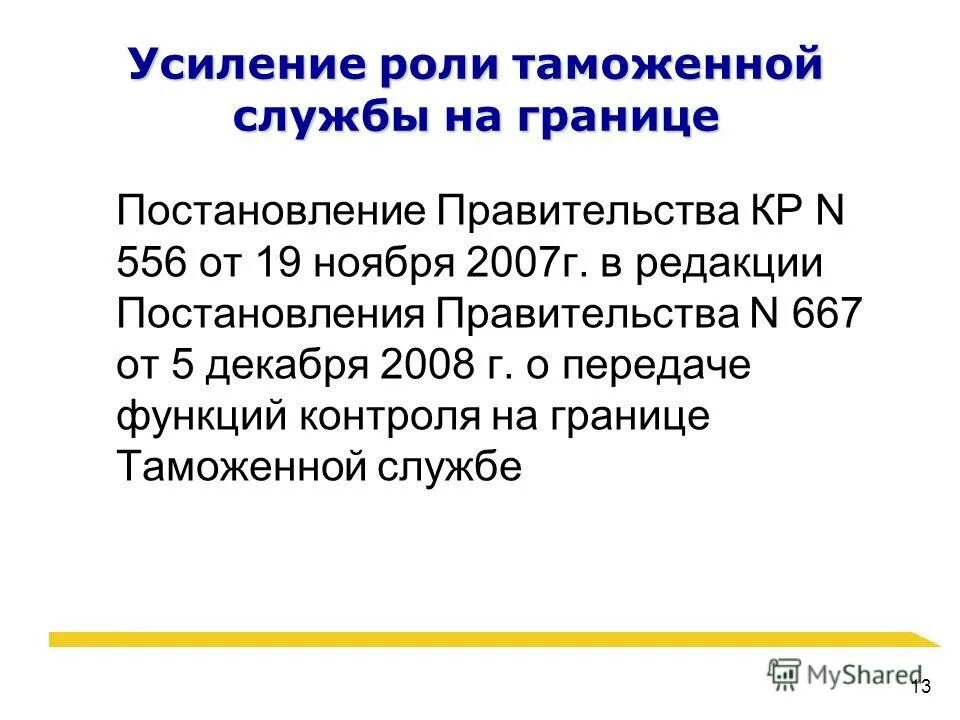 Усиление роли таможенной службы на границе

Постановление Правительства КР N 556 от 19 ноября 2007г. в редакции Постановления Правительства N 667 от 5 декабря 2008 г. о передаче функций контроля на границе Таможенной службе

MyShared

13